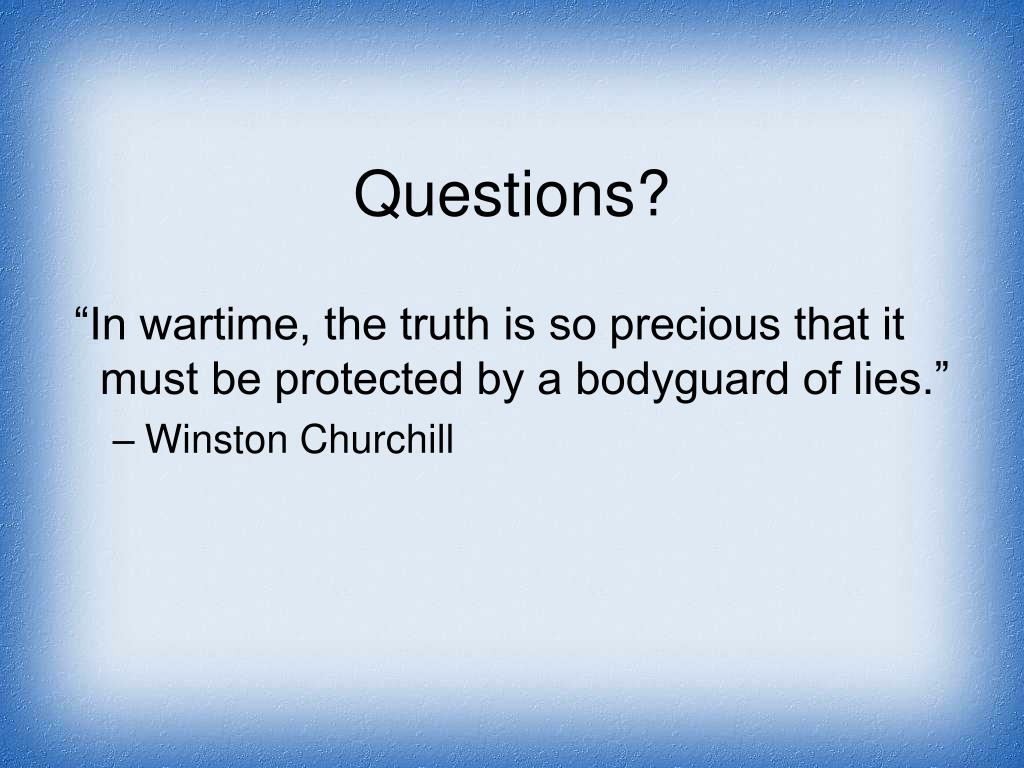 Questions?

“In wartime, the truth is so precious that it must be protected by a bodyguard of lies.”

– Winston Churchill